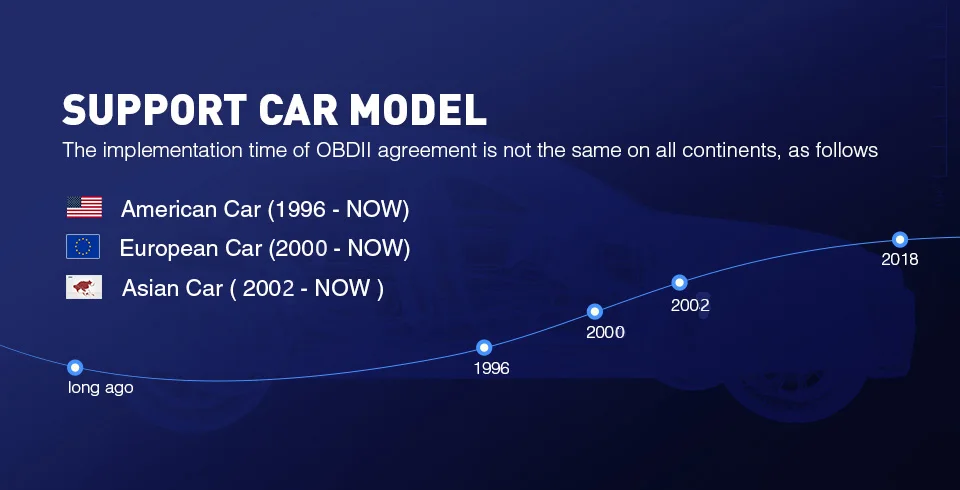 SUPPORT CAR MODEL

The implementation time of OBDII agreement is not the same on all continents, as follows

American Car (1996 - NOW)

European Car (2000 - NOW)

Asian Car ( 2002 - NOW )

long ago

1996

2000

2002

2018